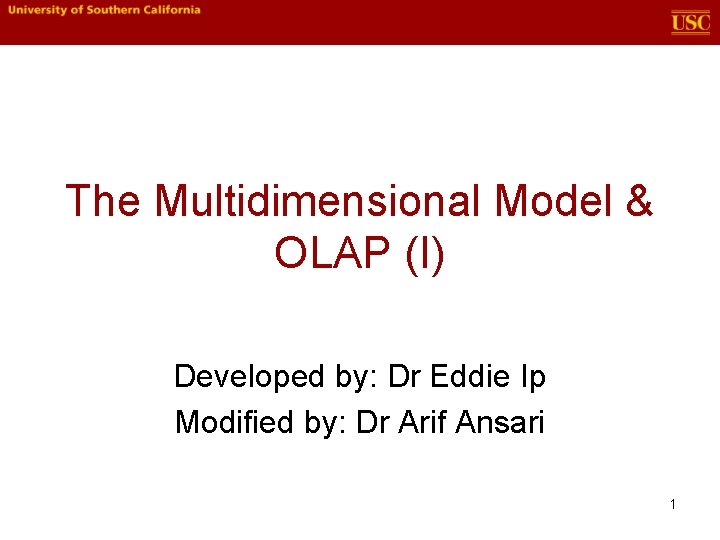 University of Southern California

USC

The Multidimensional Model & OLAP (I)

Developed by: Dr Eddie Ip

Modified by: Dr Arif Ansari

1